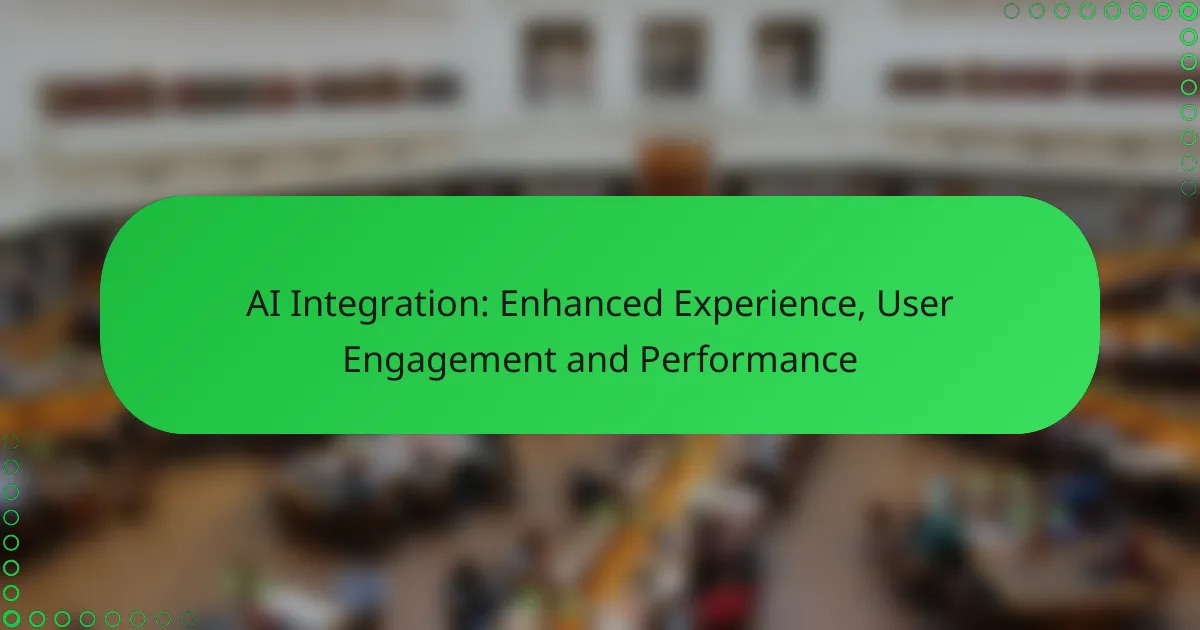 AI Integration: Enhanced Experience, User Engagement and Performance